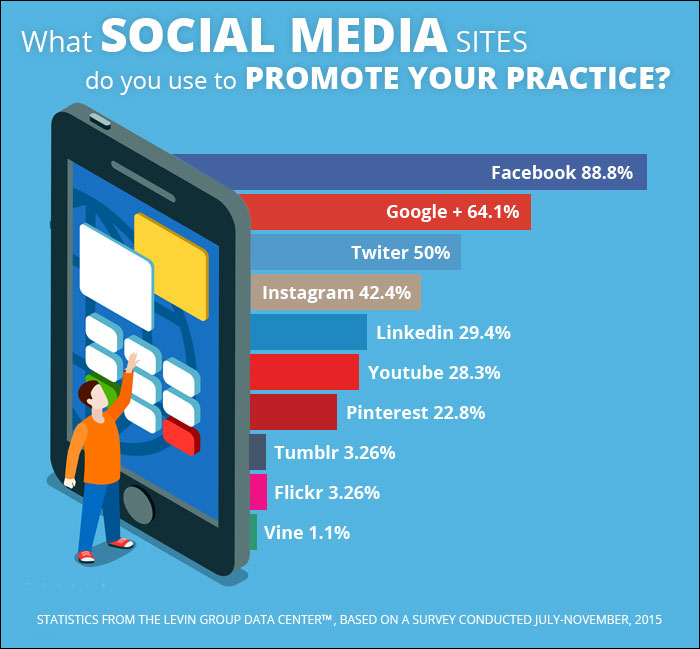 What SOCIAL MEDIA SITES do you use to PROMOTE YOUR PRACTICE?

Facebook 88.8%
Google + 64.1%
Twiter 50%
Instagram 42.4%
Linkedin 29.4%
Youtube 28.3%
Pinterest 22.8%
Tumblr 3.26%
Flickr 3.26%
Vine 1.1%

STATISTICS FROM THE LEVIN GROUP DATA CENTER™, BASED ON A SURVEY CONDUCTED JULY-NOVEMBER, 2015